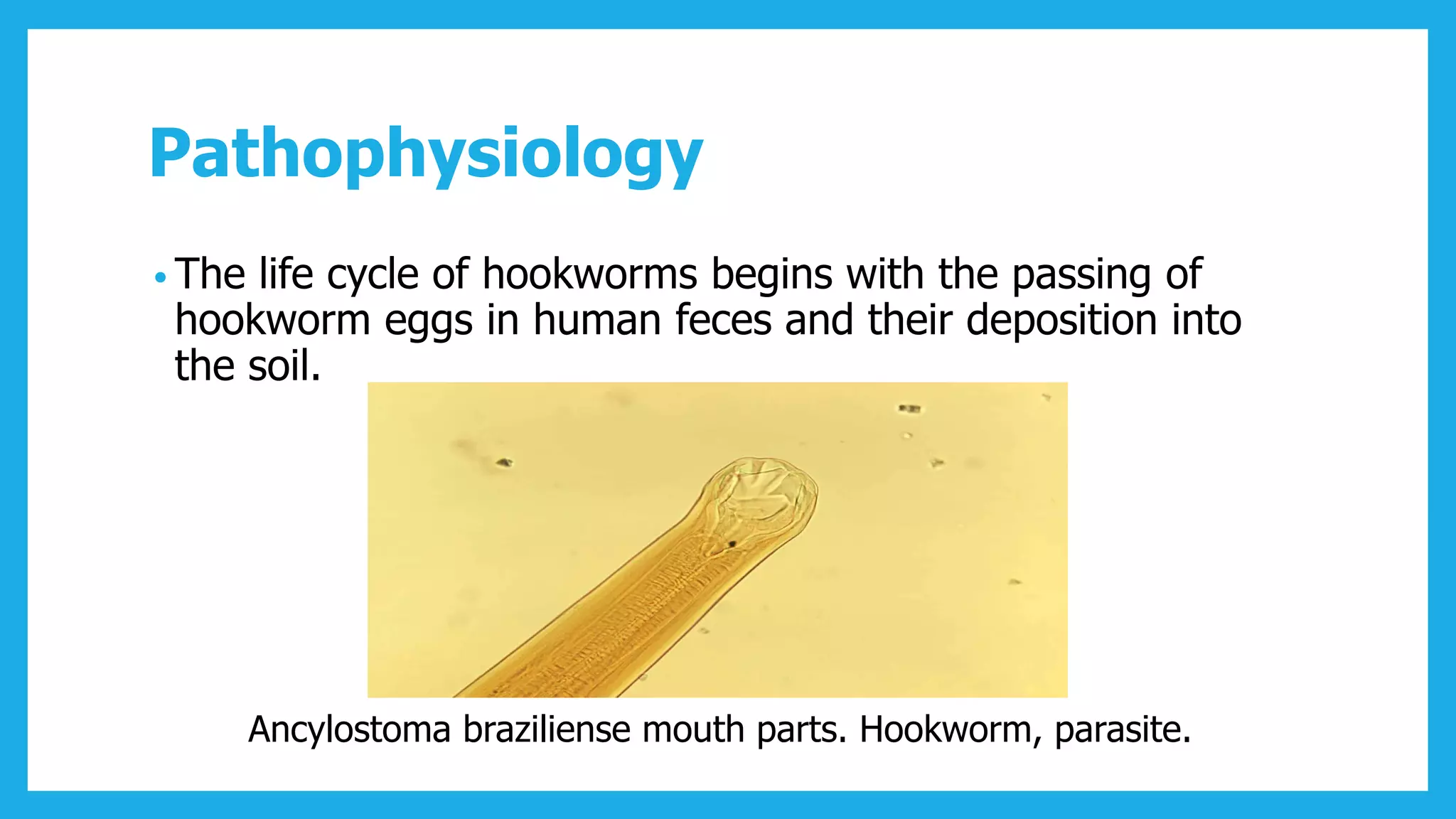 Pathophysiology

• The life cycle of hookworms begins with the passing of hookworm eggs in human feces and their deposition into the soil.

Ancylostoma braziliense mouth parts. Hookworm, parasite.